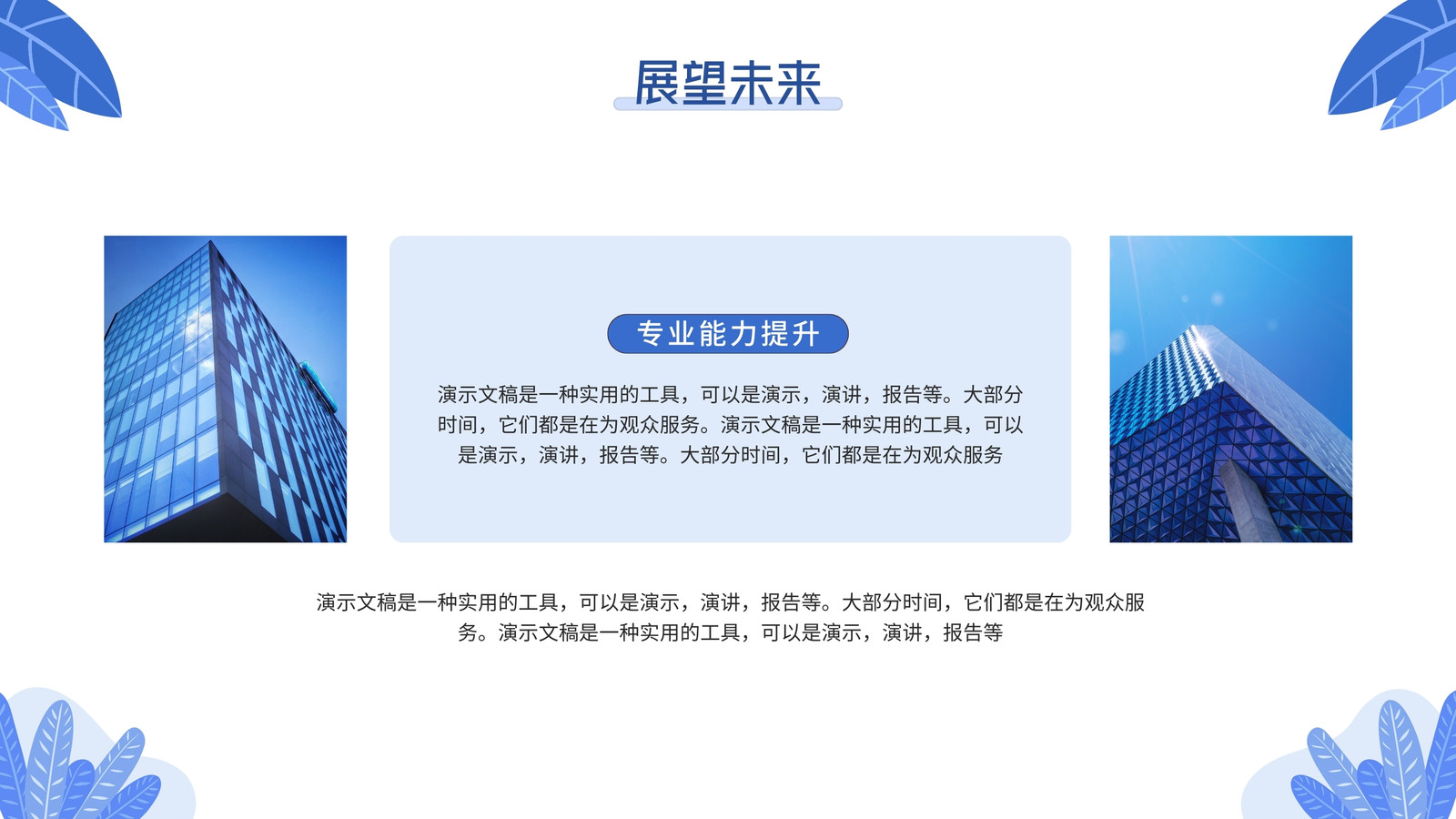 展望未来

专业能力提升

演示文稿是一种实用的工具，可以是演示，演讲，报告等。大部分时间，它们都是在为观众服务。演示文稿是一种实用的工具，可以是演示，演讲，报告等。大部分时间，它们都是在为观众服务

演示文稿是一种实用的工具，可以是演示，演讲，报告等。大部分时间，它们都是在为观众服务。演示文稿是一种实用的工具，可以是演示，演讲，报告等